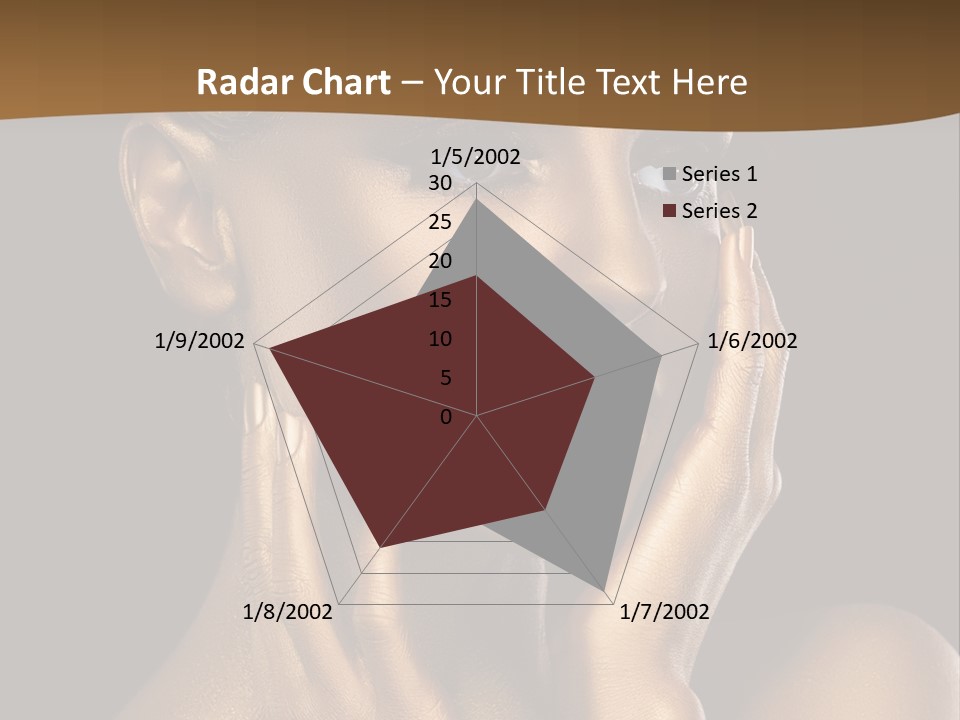 Radar Chart – Your Title Text Here

1/5/2002
30
25
20
15
10
5
0
1/6/2002
1/7/2002
1/8/2002
1/9/2002

Series 1
Series 2